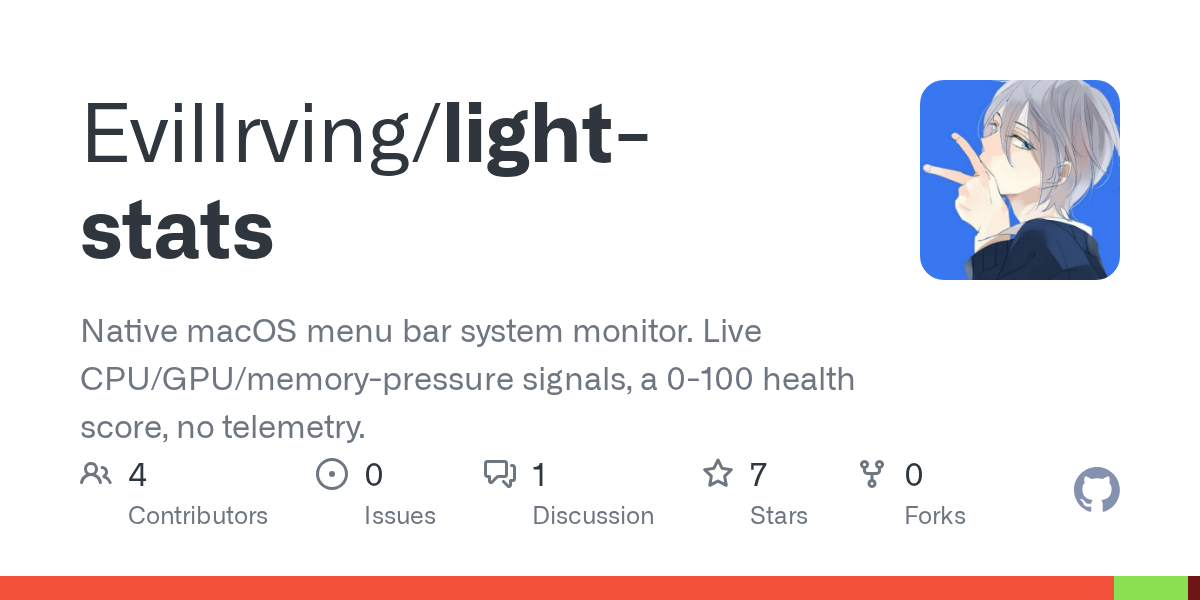 EvilIrving/light-stats

Native macOS menu bar system monitor. Live CPU/GPU/memory-pressure signals, a 0-100 health score, no telemetry.

4 Contributors

0 Issues

1 Discussion

7 Stars

0 Forks